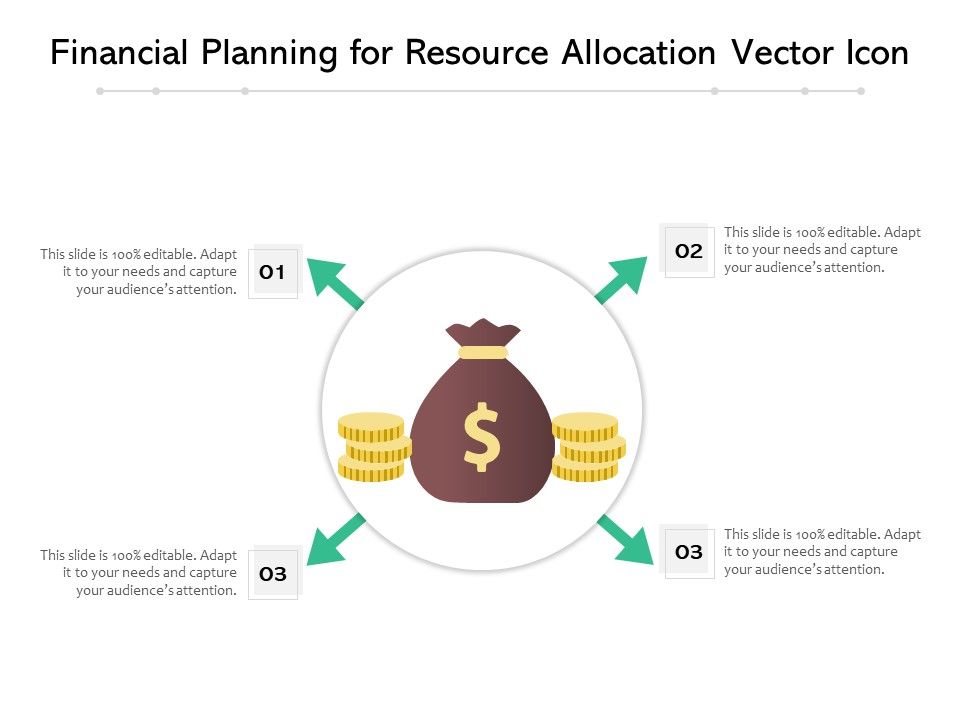 Financial Planning for Resource Allocation Vector Icon

This slide is 100% editable. Adapt it to your needs and capture your audience's attention.

01

02

This slide is 100% editable. Adapt it to your needs and capture your audience's attention.

$

This slide is 100% editable. Adapt it to your needs and capture your audience's attention.

03

03

This slide is 100% editable. Adapt it to your needs and capture your audience's attention.